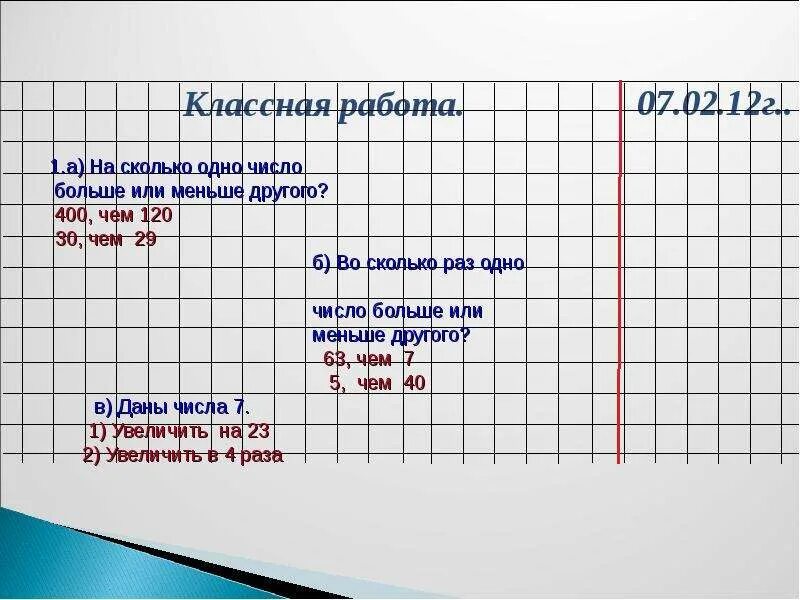 Классная работа.

07.02.12г..

1.а) На сколько одно число больше или меньше другого?
400, чем 120
30, чем 29

б) Во сколько раз одно

число больше или меньше другого?
63, чем 7
5, чем 40

в) Даны числа 7.
1) Увеличить на 23
2) Увеличить в 4 раза